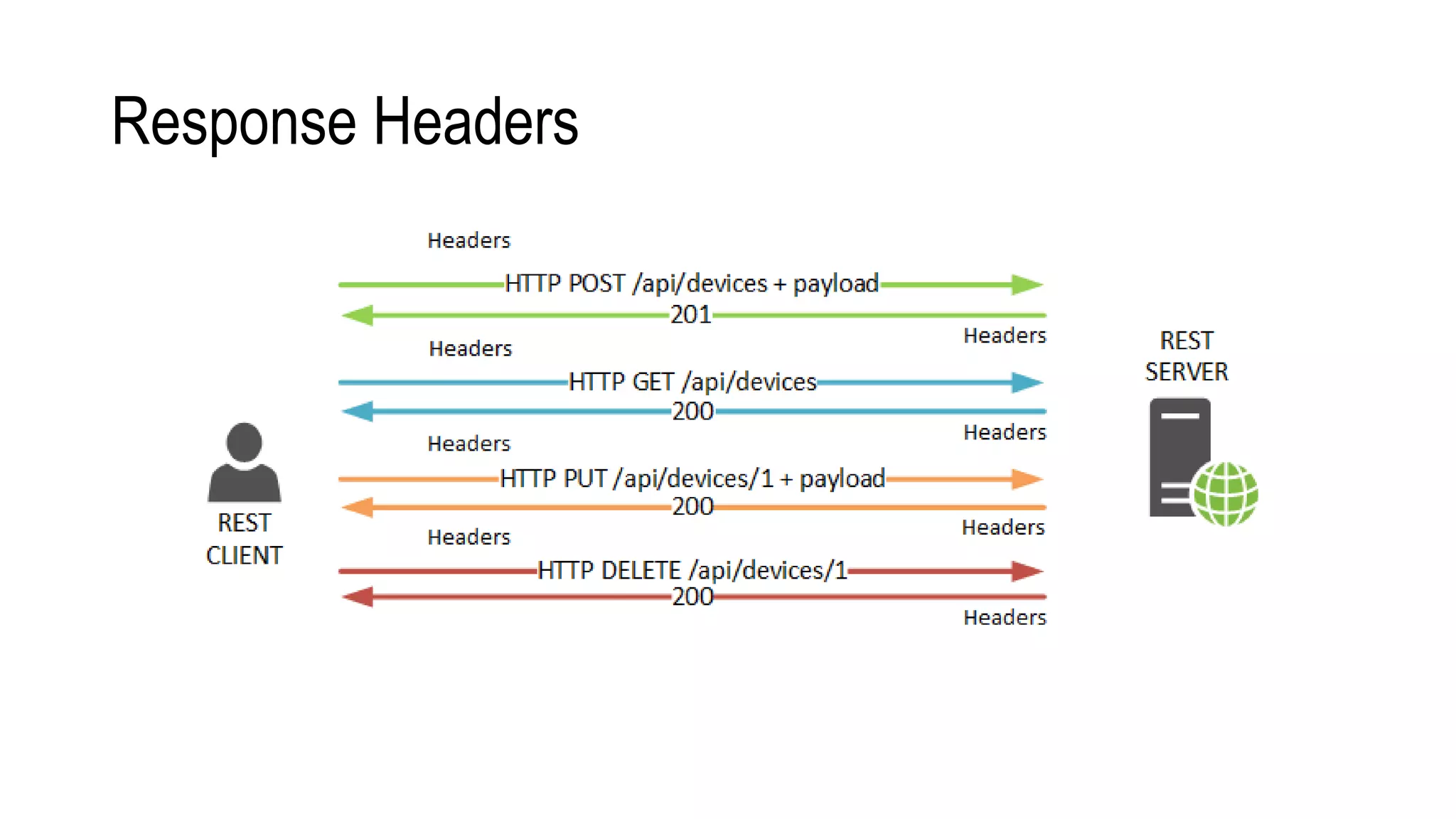 Response Headers

Headers

HTTP POST /api/devices + payload

201

Headers

Headers

HTTP GET /api/devices

200

Headers

Headers

HTTP PUT /api/devices/1 + payload

200

Headers

Headers

HTTP DELETE /api/devices/1

200

Headers

REST CLIENT

REST SERVER